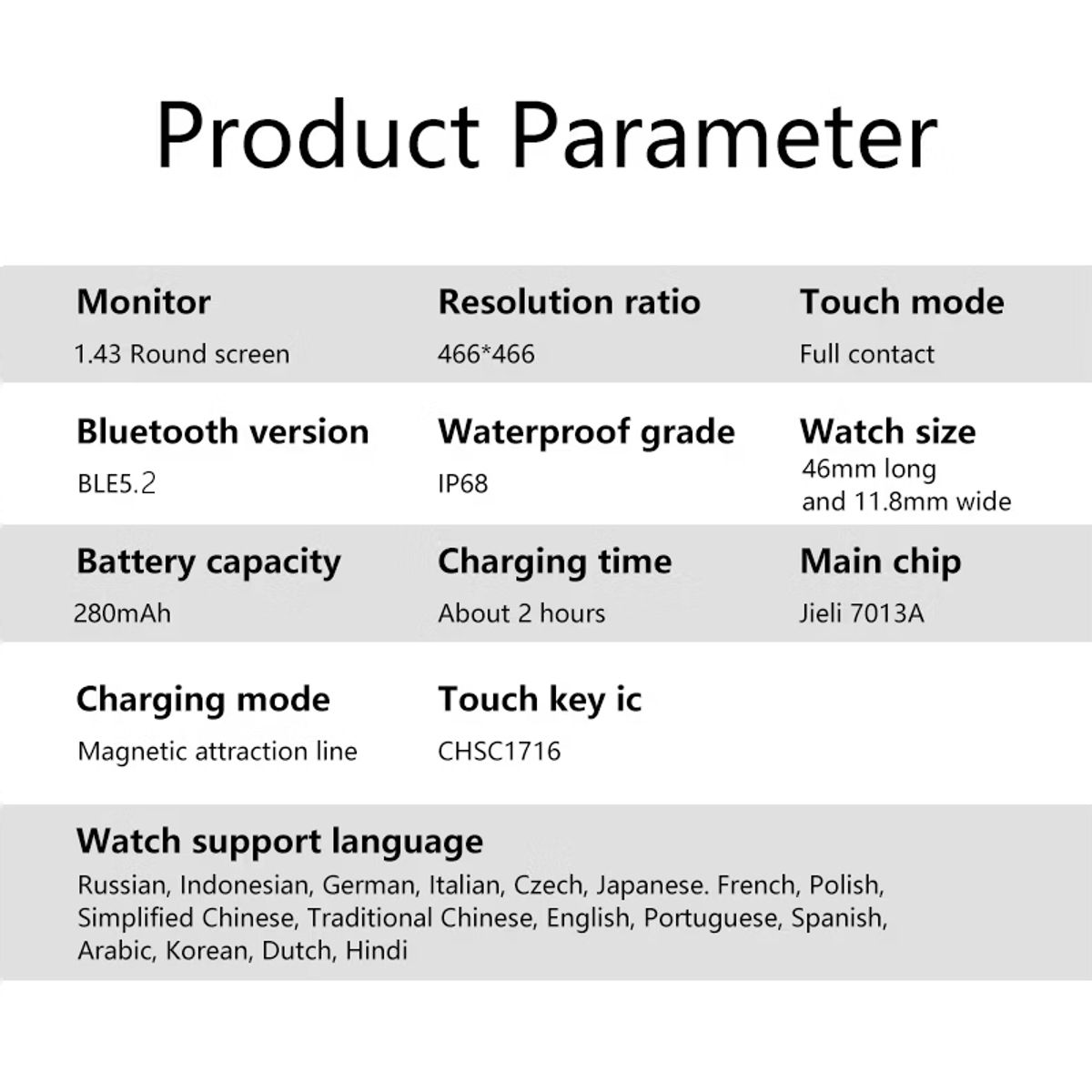 Product Parameter

Monitor
1.43 Round screen

Resolution ratio
466*466

Touch mode
Full contact

Bluetooth version
BLE5.2

Waterproof grade
IP68

Watch size
46mm long and 11.8mm wide

Battery capacity
280mAh

Charging time
About 2 hours

Main chip
Jieli 7013A

Charging mode
Magnetic attraction line

Touch key ic
CHSC1716

Watch support language
Russian, Indonesian, German, Italian, Czech, Japanese. French, Polish, Simplified Chinese, Traditional Chinese, English, Portuguese, Spanish, Arabic, Korean, Dutch, Hindi